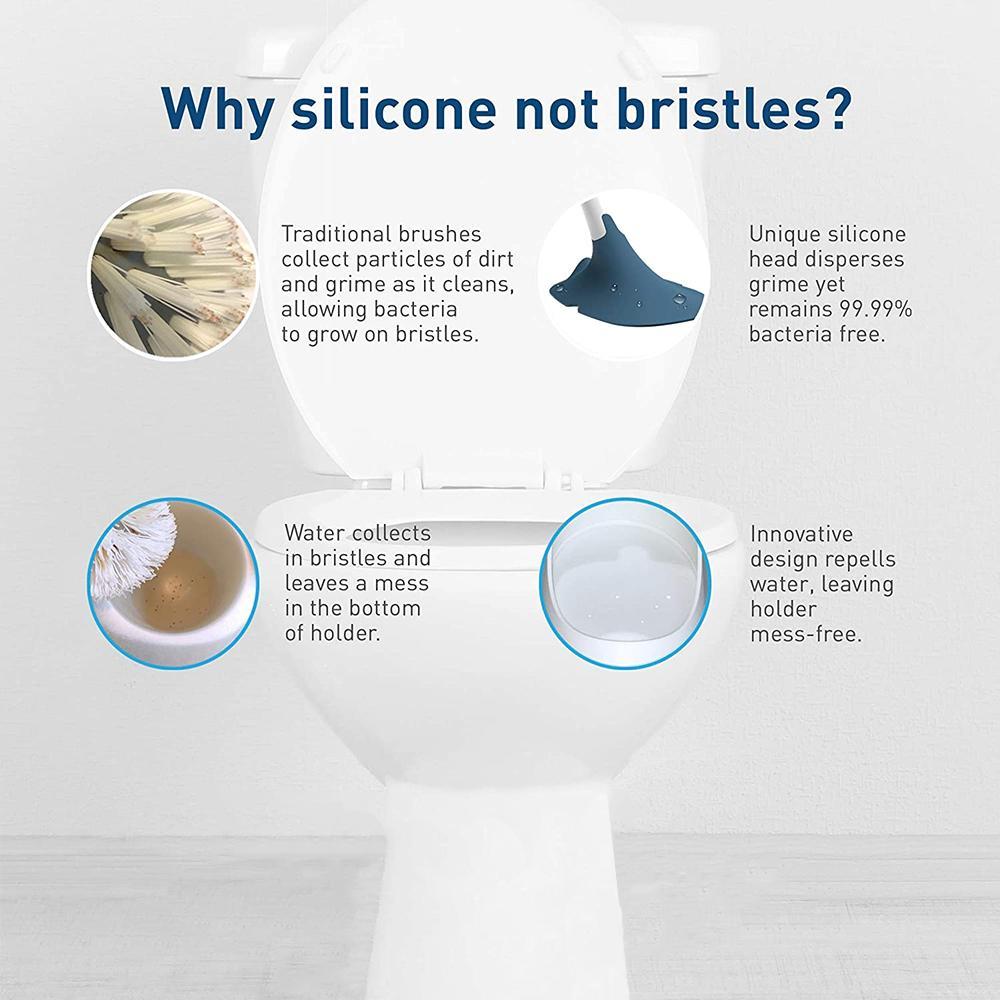 Why silicone not bristles?

Traditional brushes collect particles of dirt and grime as it cleans, allowing bacteria to grow on bristles.

Unique silicone head disperses grime yet remains 99.99% bacteria free.

Water collects in bristles and leaves a mess in the bottom of holder.

Innovative design repells water, leaving holder mess-free.